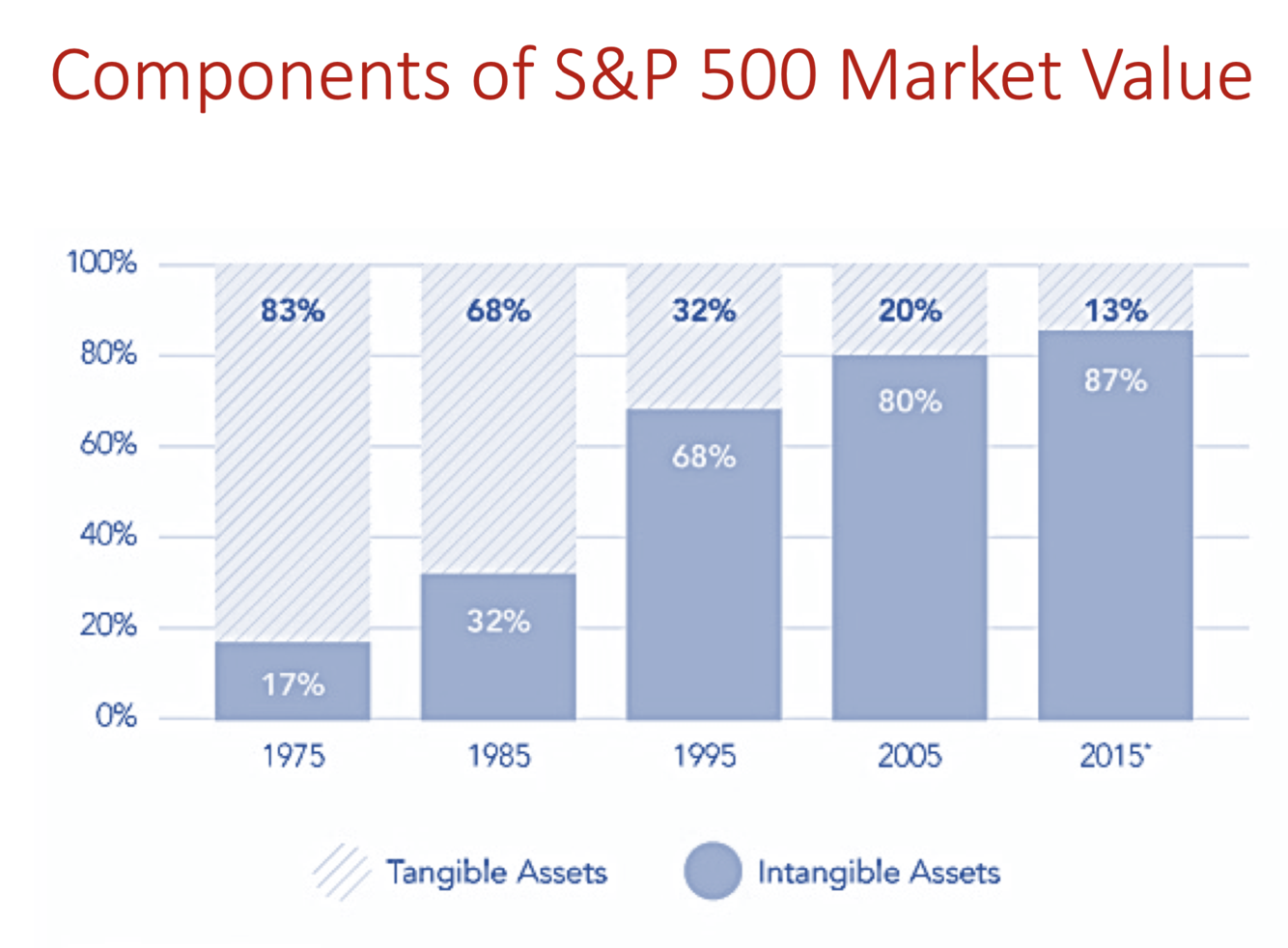 Components of S&P 500 Market Value

100%
80%
60%
40%
20%
0%

83%
68%
32%
20%
13%

17%
32%
68%
80%
87%

1975
1985
1995
2005
2015*

Tangible Assets
Intangible Assets